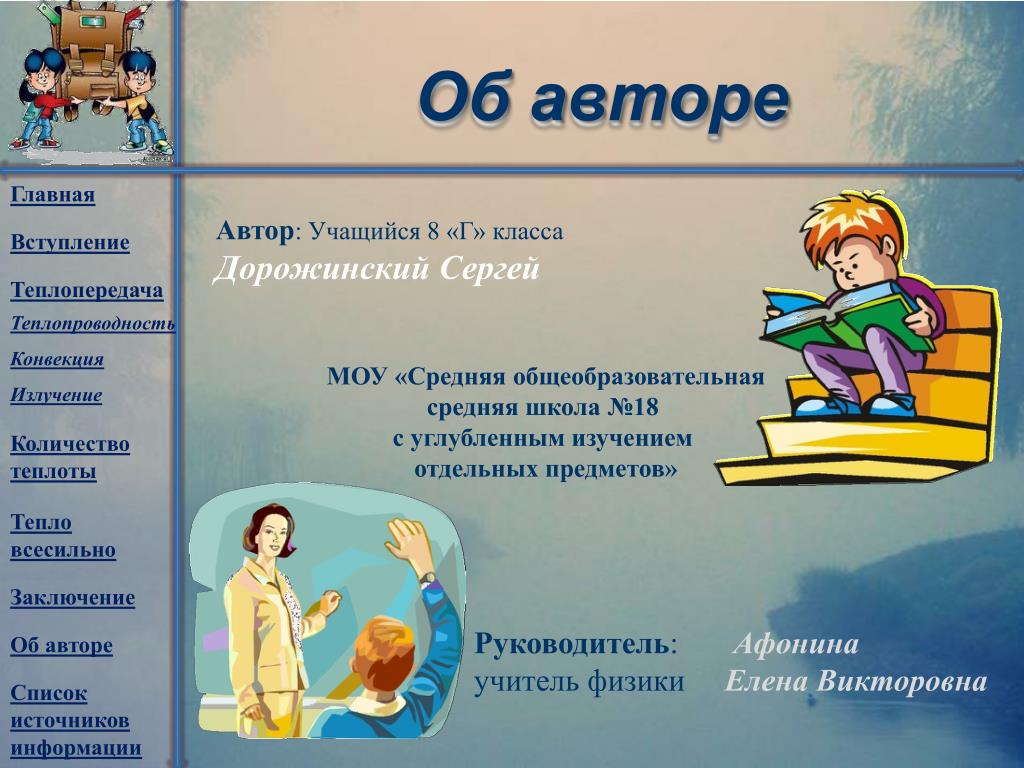 Об авторе

Главная

Вступление

Теплопередача

Теплопроводность

Конвекция

Излучение

Количество теплоты

Тепло всесильно

Заключение

Об авторе

Список источников информации

Автор: Учащийся 8 «Г» класса
Дорожинский Сергей

МОУ «Средняя общеобразовательная средняя школа №18 с углубленным изучением отдельных предметов»

Руководитель: Афонина
учитель физики Елена Викторовна